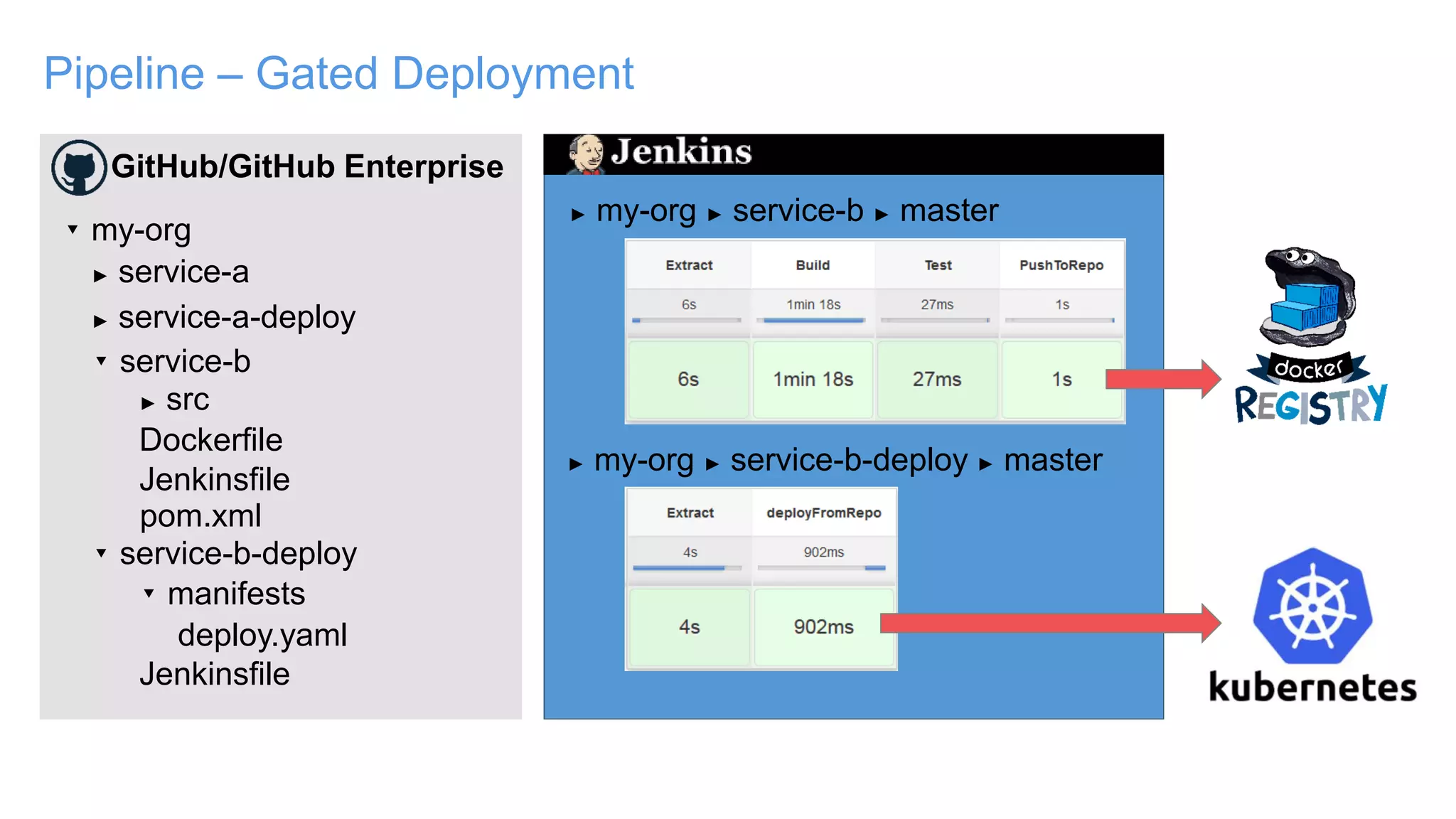 Pipeline – Gated Deployment

GitHub/GitHub Enterprise

▾ my-org
▸ service-a
▸ service-a-deploy
▾ service-b
▸ src
Dockerfile
Jenkinsfile
pom.xml
▾ service-b-deploy
▾ manifests
deploy.yaml
Jenkinsfile

Jenkins

▸ my-org ▸ service-b ▸ master

| Extract | Build | Test | PushToRepo |
|---|---|---|---|
| 6s | 1min 18s | 27ms | 1s |
| 6s | 1min 18s | 27ms | 1s |

▸ my-org ▸ service-b-deploy ▸ master

| Extract | deployFromRepo |
|---|---|
| 4s | 902ms |
| 4s | 902ms |

docker
REGISTRY

kubernetes